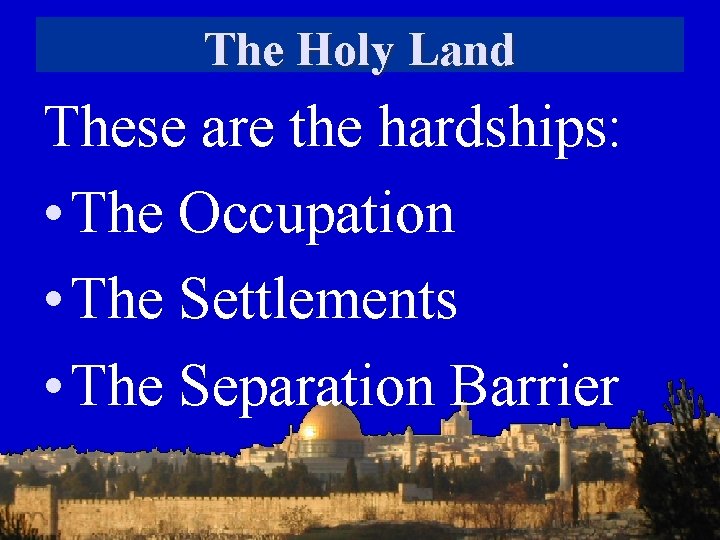 The Holy Land

These are the hardships:

• The Occupation

• The Settlements

• The Separation Barrier